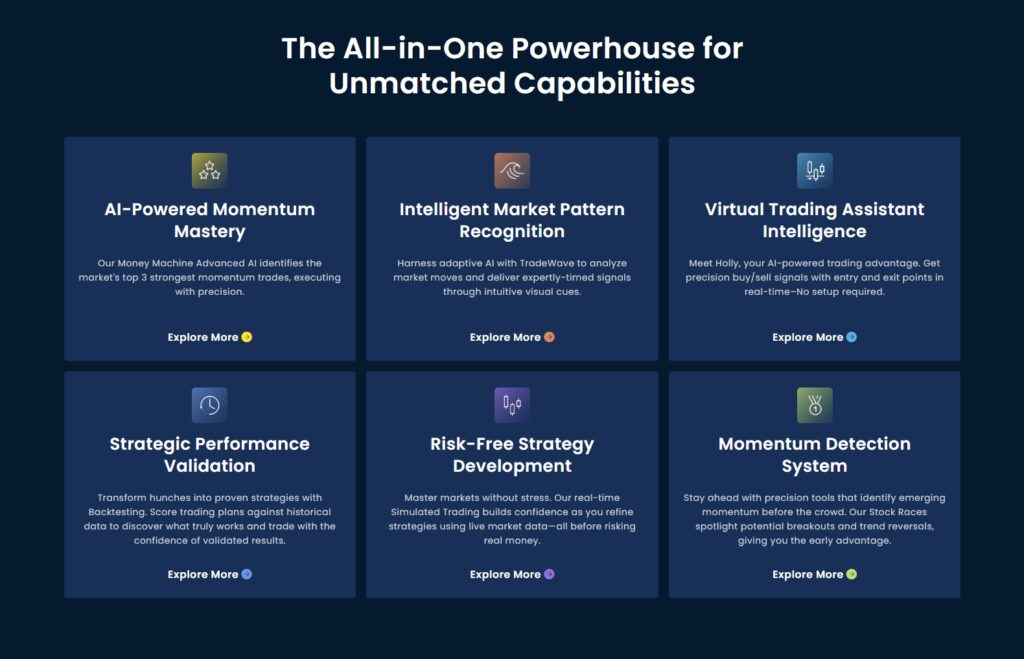 The All-in-One Powerhouse for Unmatched Capabilities

AI-Powered Momentum Mastery

Our Money Machine Advanced AI identifies the market's top 3 strongest momentum trades, executing with precision.

Explore More

Intelligent Market Pattern Recognition

Harness adaptive AI with TradeWave to analyze market moves and deliver expertly-timed signals through intuitive visual cues.

Explore More

Virtual Trading Assistant Intelligence

Meet Holly, your AI-powered trading advantage. Get precision buy/sell signals with entry and exit points in real-time–No setup required.

Explore More

Strategic Performance Validation

Transform hunches into proven strategies with Backtesting. Score trading plans against historical data to discover what truly works and trade with the confidence of validated results.

Explore More

Risk-Free Strategy Development

Master markets without stress. Our real-time Simulated Trading builds confidence as you refine strategies using live market data—all before risking real money.

Explore More

Momentum Detection System

Stay ahead with precision tools that identify emerging momentum before the crowd. Our Stock Races spotlight potential breakouts and trend reversals, giving you the early advantage.

Explore More